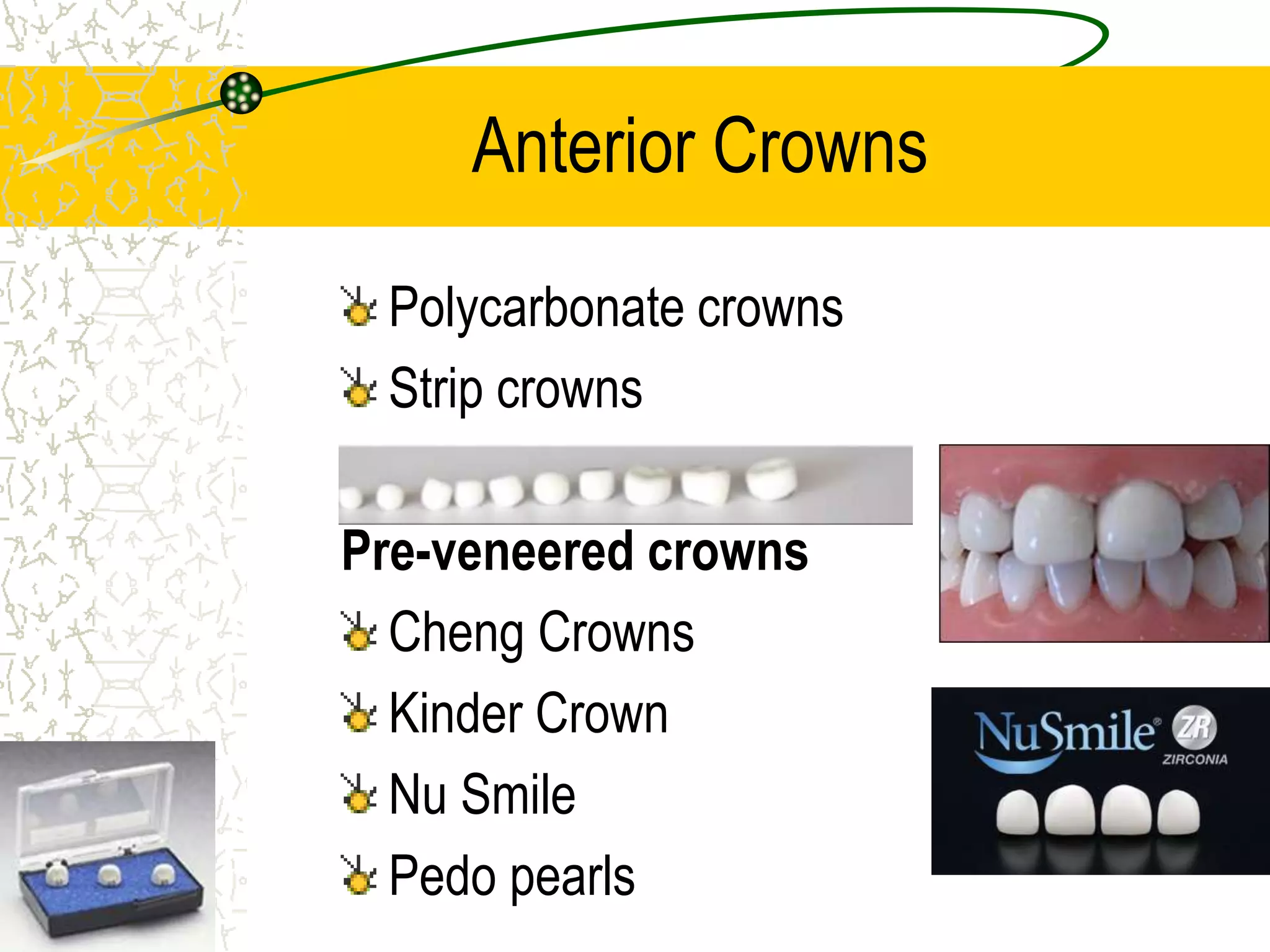 Anterior Crowns

Polycarbonate crowns

Strip crowns

Pre-veneered crowns

Cheng Crowns

Kinder Crown

Nu Smile

Pedo pearls

NuSmile® ZR ZIRCONIA